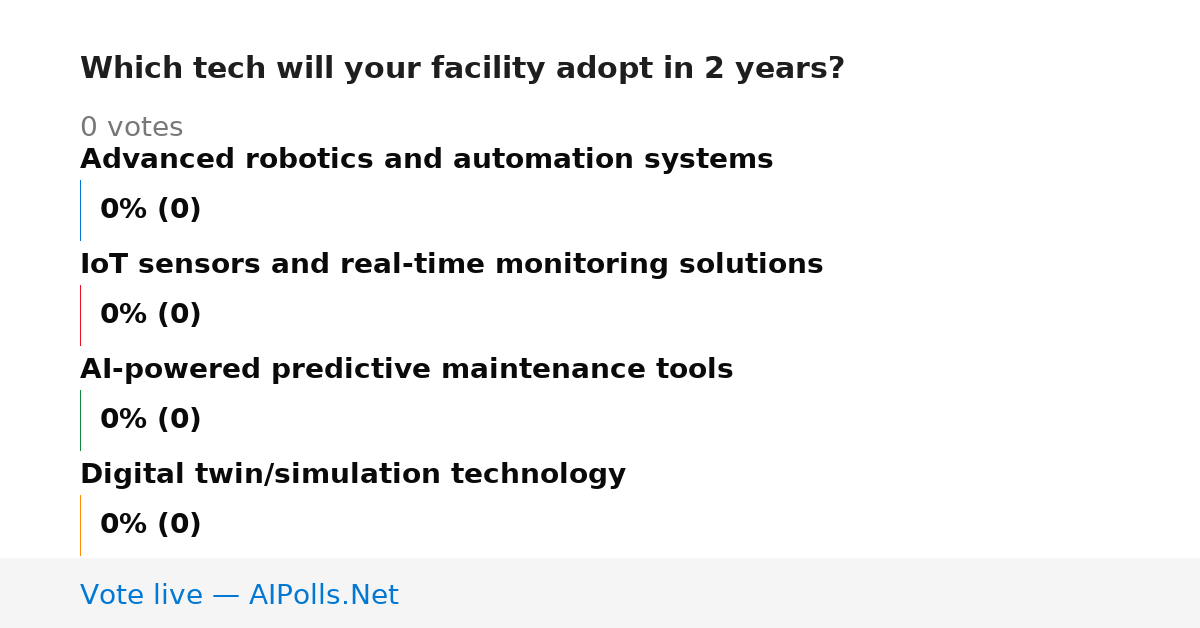 Which tech will your facility adopt in 2 years?

0 votes

Advanced robotics and automation systems

0% (0)

IoT sensors and real-time monitoring solutions

0% (0)

AI-powered predictive maintenance tools

0% (0)

Digital twin/simulation technology

0% (0)

Vote live — AIPolls.Net